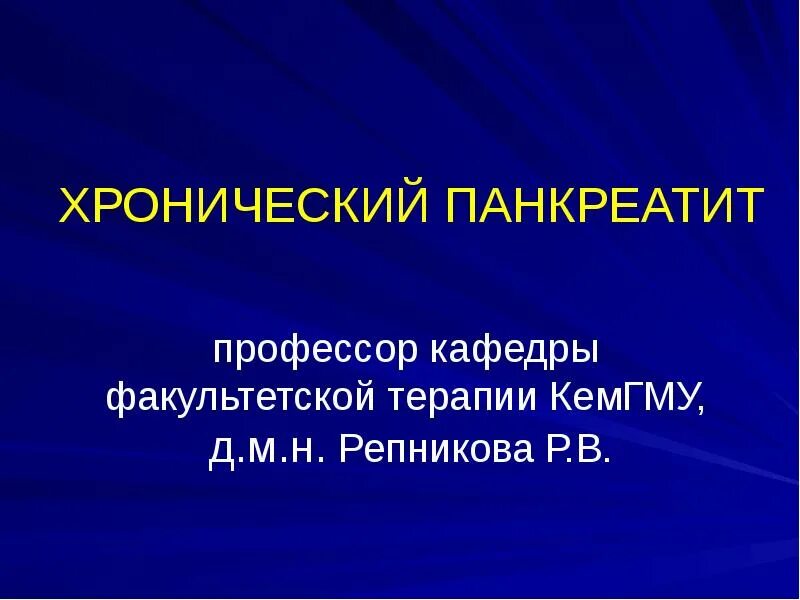 ХРОНИЧЕСКИЙ ПАНКРЕАТИТ

профессор кафедры факультетской терапии КемГМУ, д.м.н. Репникова Р.В.